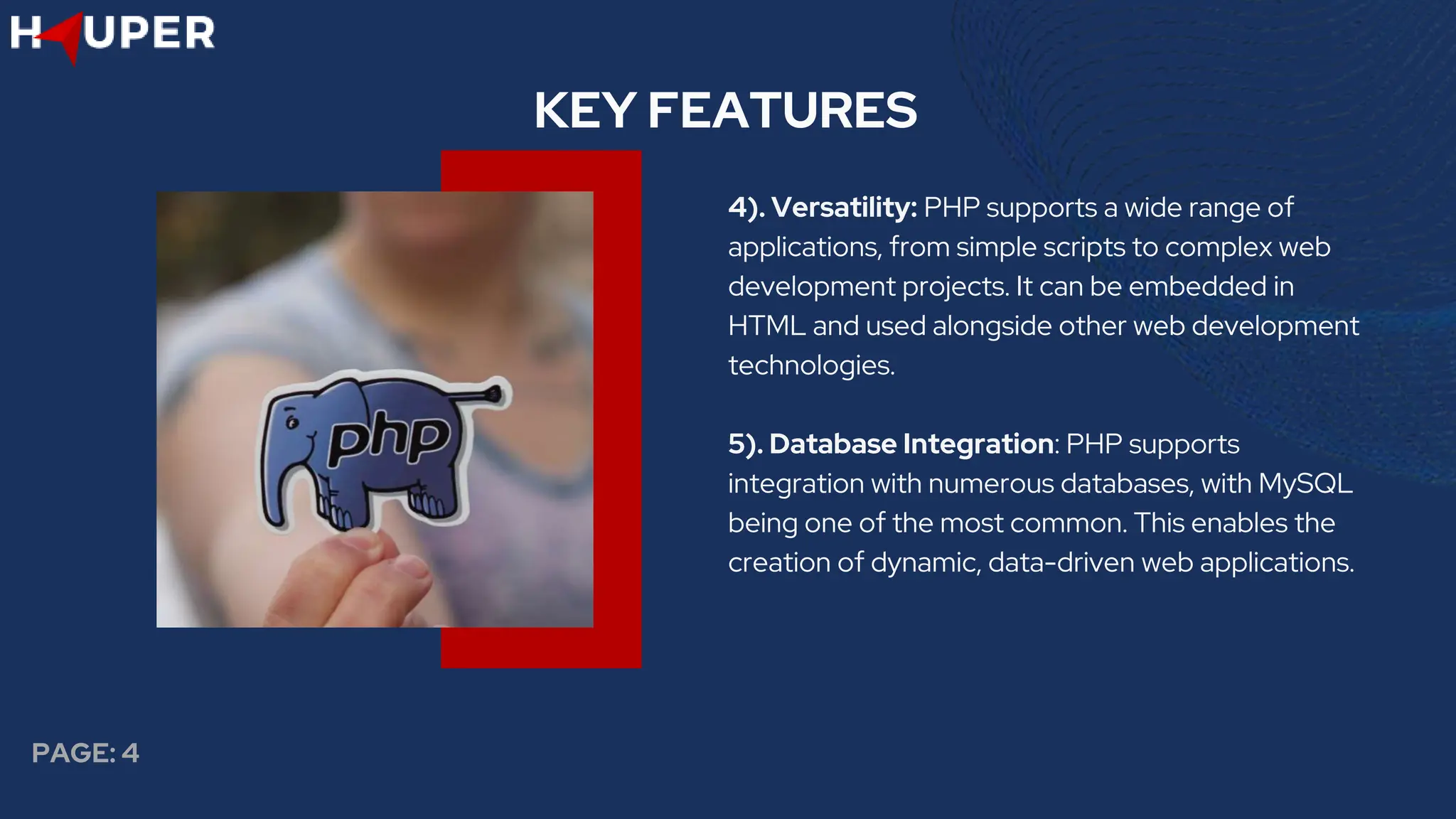 H UPER

KEY FEATURES

php

4). Versatility: PHP supports a wide range of applications, from simple scripts to complex web development projects. It can be embedded in HTML and used alongside other web development technologies.

5). Database Integration: PHP supports integration with numerous databases, with MySQL being one of the most common. This enables the creation of dynamic, data-driven web applications.

PAGE: 4